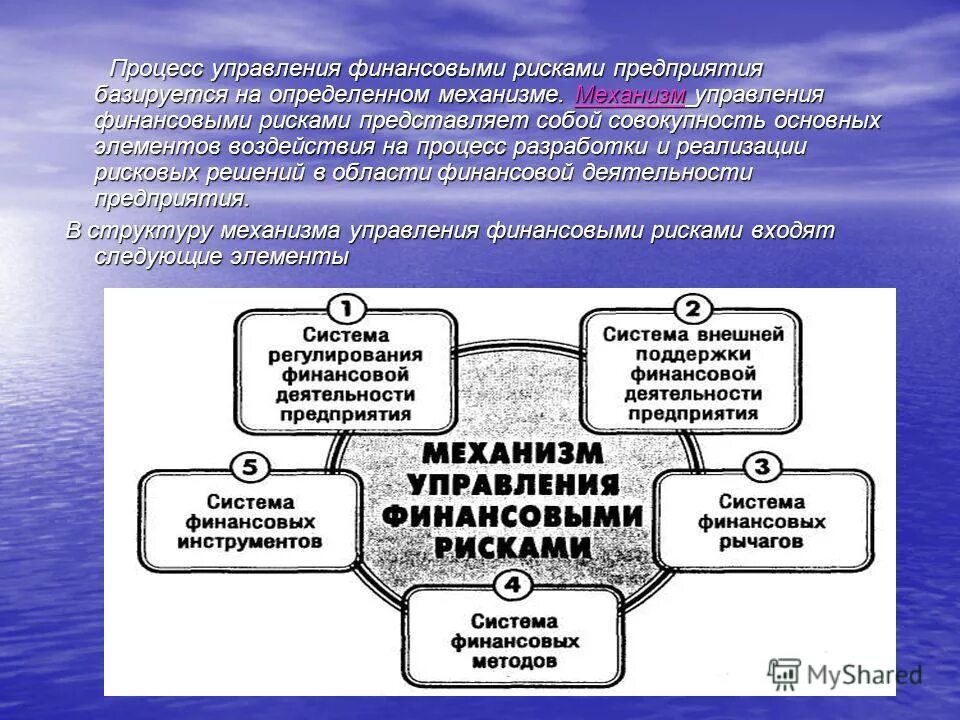 Процесс управления финансовыми рисками предприятия базируется на определенном механизме. Механизм управления финансовыми рисками представляет собой совокупность основных элементов воздействия на процесс разработки и реализации рисковых решений в области финансовой деятельности предприятия.

В структуру механизма управления финансовыми рисками входят следующие элементы

1
Система регулирования финансовой деятельности предприятия

2
Система внешней поддержки финансовой деятельности предприятия

МЕХАНИЗМ УПРАВЛЕНИЯ ФИНАНСОВЫМИ РИСКАМИ

5
Система финансовых инструментов

3
Система финансовых рычагов

4
Система финансовых методов

MyShared